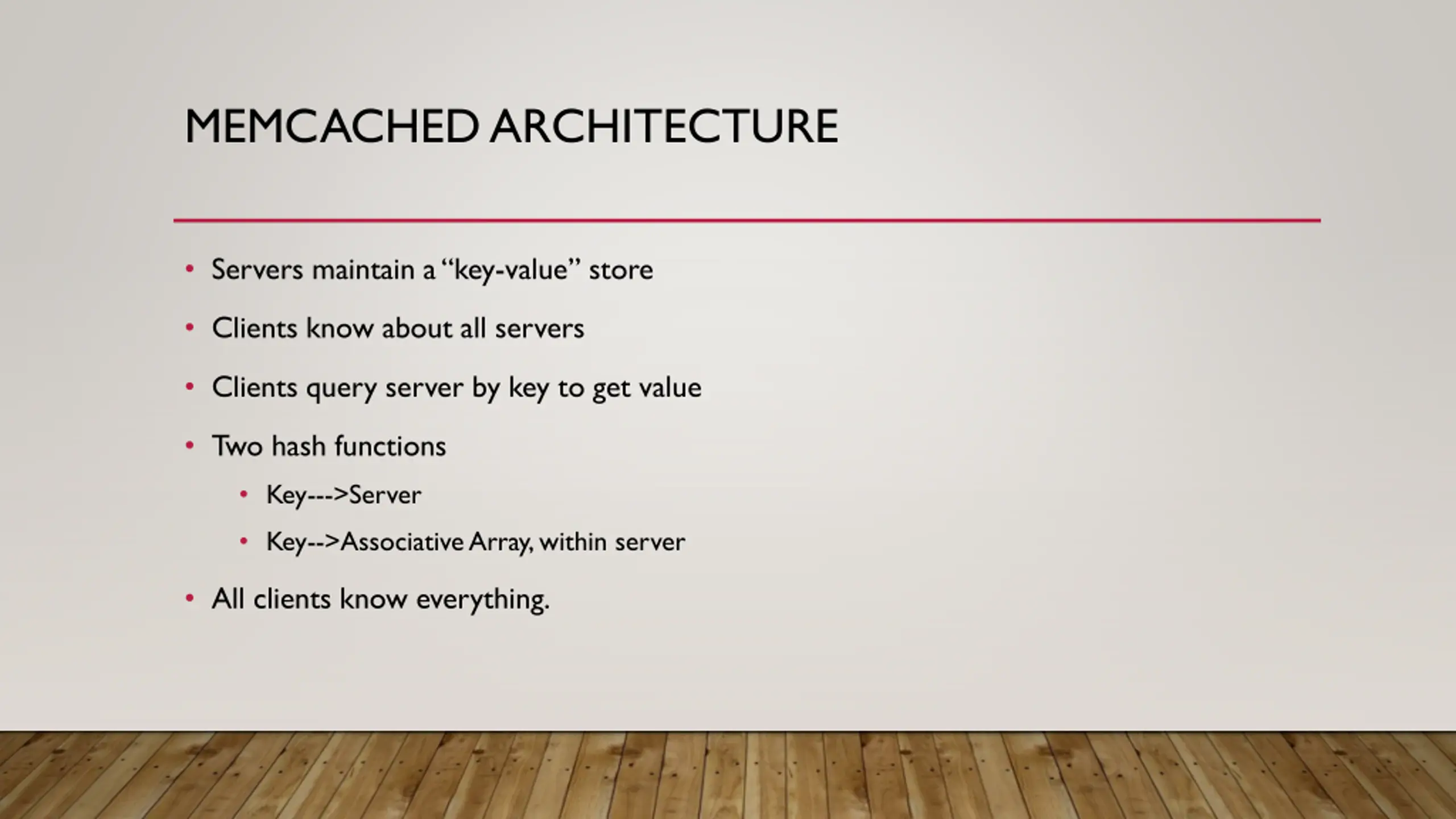 MEMCACHED ARCHITECTURE

• Servers maintain a “key-value” store
• Clients know about all servers
• Clients query server by key to get value
• Two hash functions
  • Key--->Server
  • Key-->Associative Array, within server
• All clients know everything.